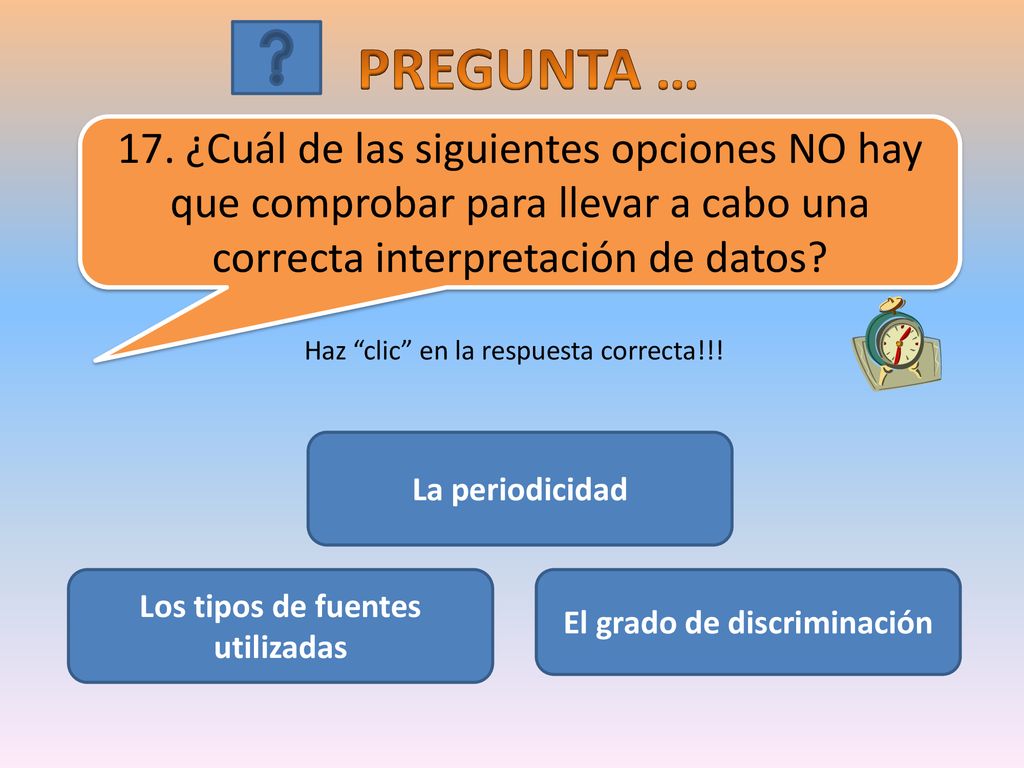 ?

PREGUNTA …

17. ¿Cuál de las siguientes opciones NO hay que comprobar para llevar a cabo una correcta interpretación de datos?

Haz “clic” en la respuesta correcta!!!

La periodicidad

Los tipos de fuentes utilizadas

El grado de discriminación